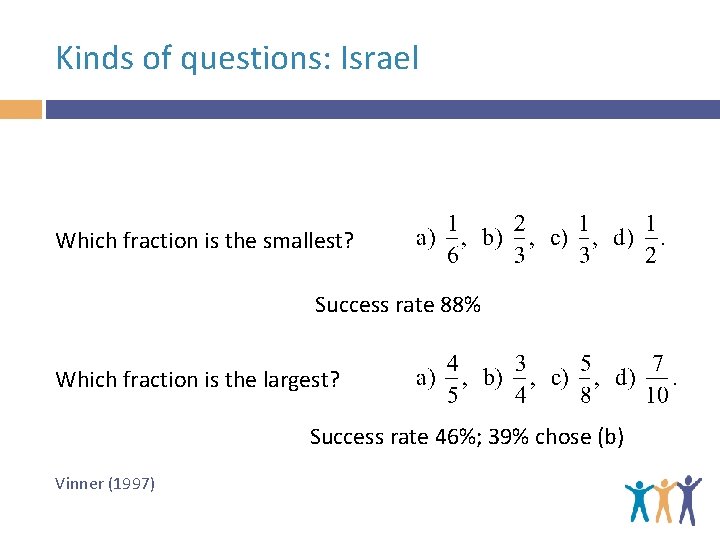 Kinds of questions: Israel

Which fraction is the smallest? a) $\frac{1}{6}$, b) $\frac{2}{3}$, c) $\frac{1}{3}$, d) $\frac{1}{2}$.

Success rate 88%

Which fraction is the largest? a) $\frac{4}{5}$, b) $\frac{3}{4}$, c) $\frac{5}{8}$, d) $\frac{7}{10}$.

Success rate 46%; 39% chose (b)

Vinner (1997)